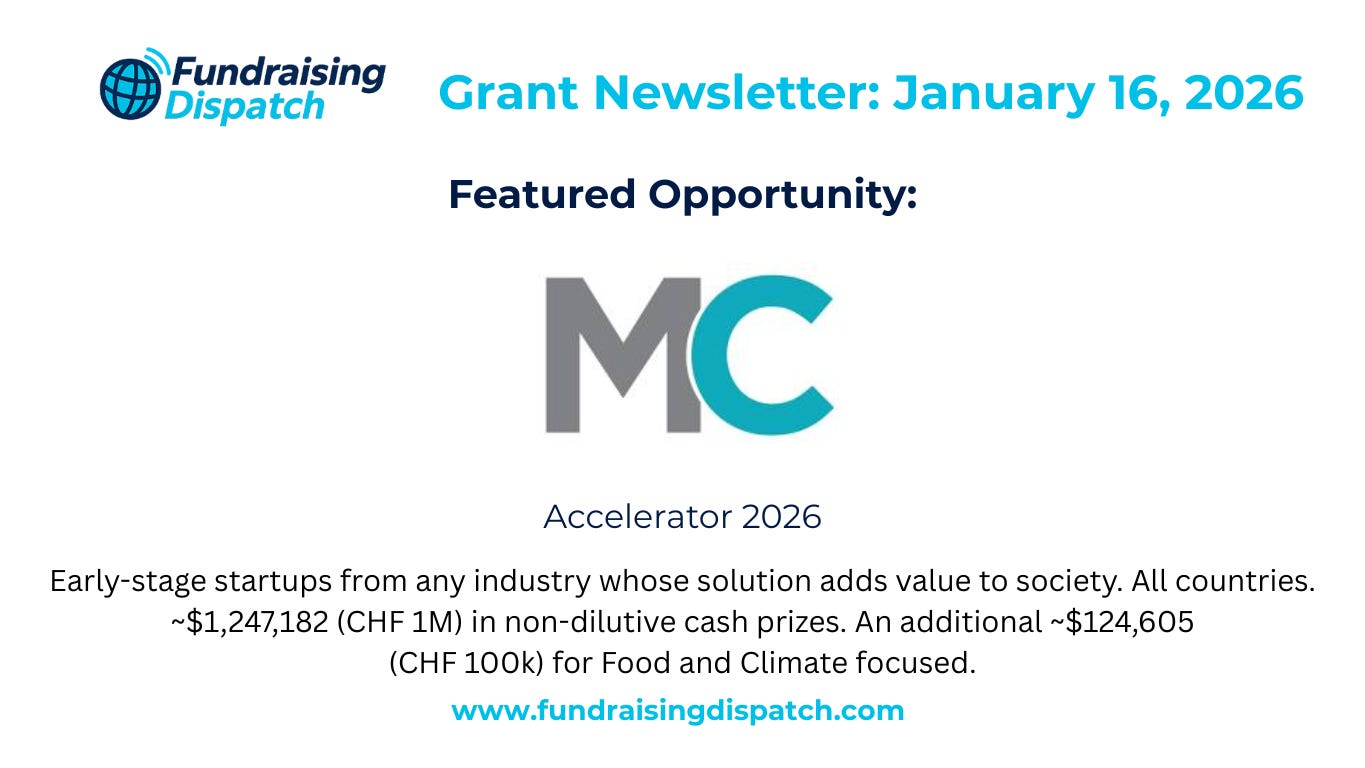 Fundraising Dispatch

Grant Newsletter: January 16, 2026

Featured Opportunity:

MC

Accelerator 2026

Early-stage startups from any industry whose solution adds value to society. All countries. ~$1,247,182 (CHF 1M) in non-dilutive cash prizes. An additional ~$124,605 (CHF 100k) for Food and Climate focused.

www.fundraisingdispatch.com